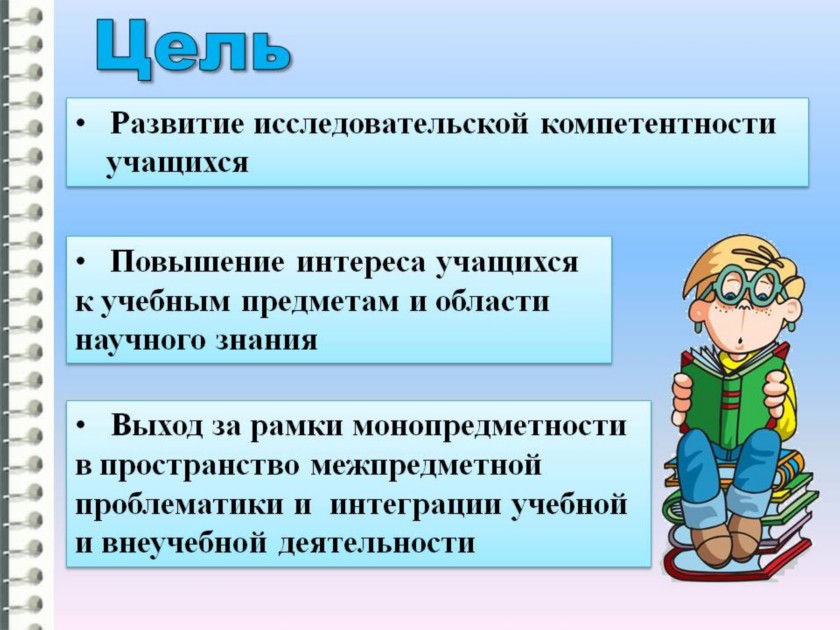 Цель

• Развитие исследовательской компетентности учащихся

• Повышение интереса учащихся к учебным предметам и области научного знания

• Выход за рамки монопредметности в пространство межпредметной проблематики и интеграции учебной и внеучебной деятельности